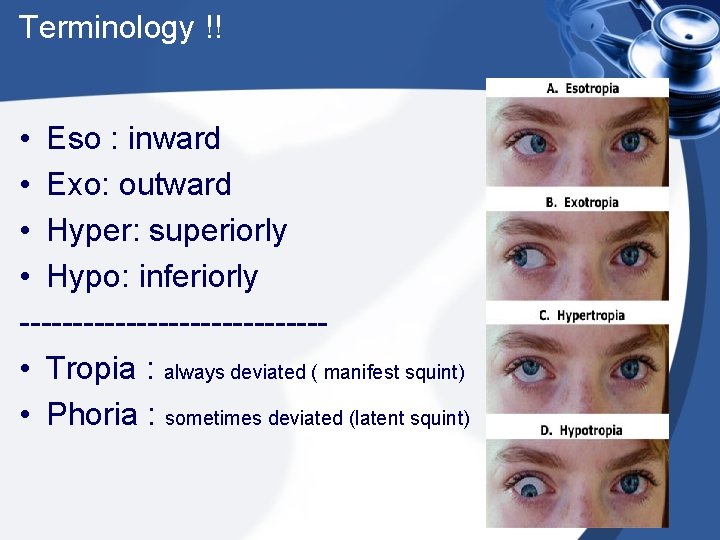 Terminology !!

• Eso : inward
• Exo: outward
• Hyper: superiorly
• Hypo: inferiorly

-----------------------------

• Tropia : always deviated ( manifest squint)
• Phoria : sometimes deviated (latent squint)

A. Esotropia

B. Exotropia

C. Hypertropia

D. Hypotropia